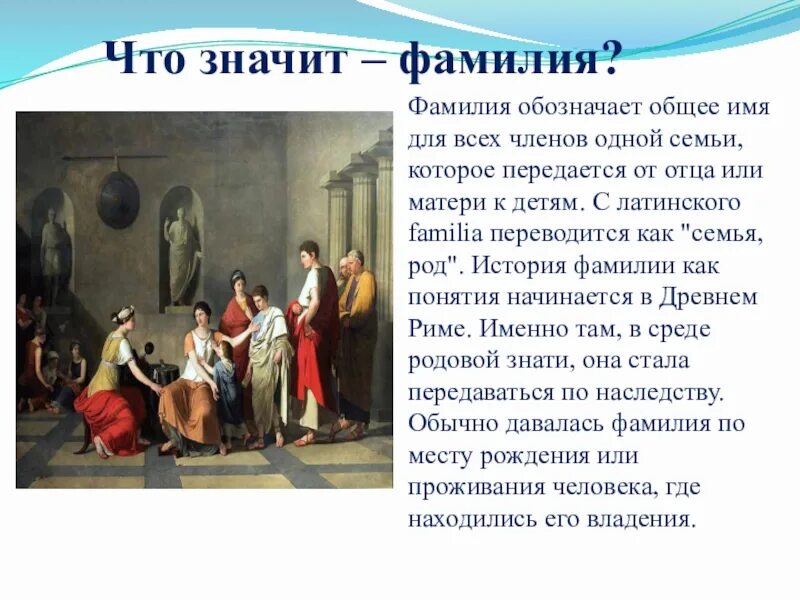 Что значит – фамилия?

Фамилия обозначает общее имя для всех членов одной семьи, которое передается от отца или матери к детям. С латинского familia переводится как "семья, род". История фамилии как понятия начинается в Древнем Риме. Именно там, в среде родовой знати, она стала передаваться по наследству. Обычно давалась фамилия по месту рождения или проживания человека, где находились его владения.